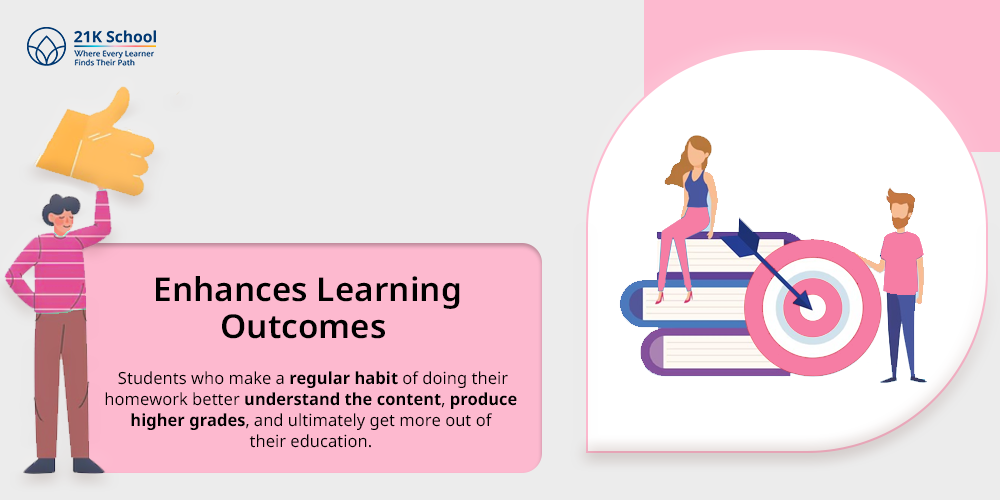 21K School
Where Every Learner Finds Their Path

Enhances Learning Outcomes

Students who make a regular habit of doing their homework better understand the content, produce higher grades, and ultimately get more out of their education.